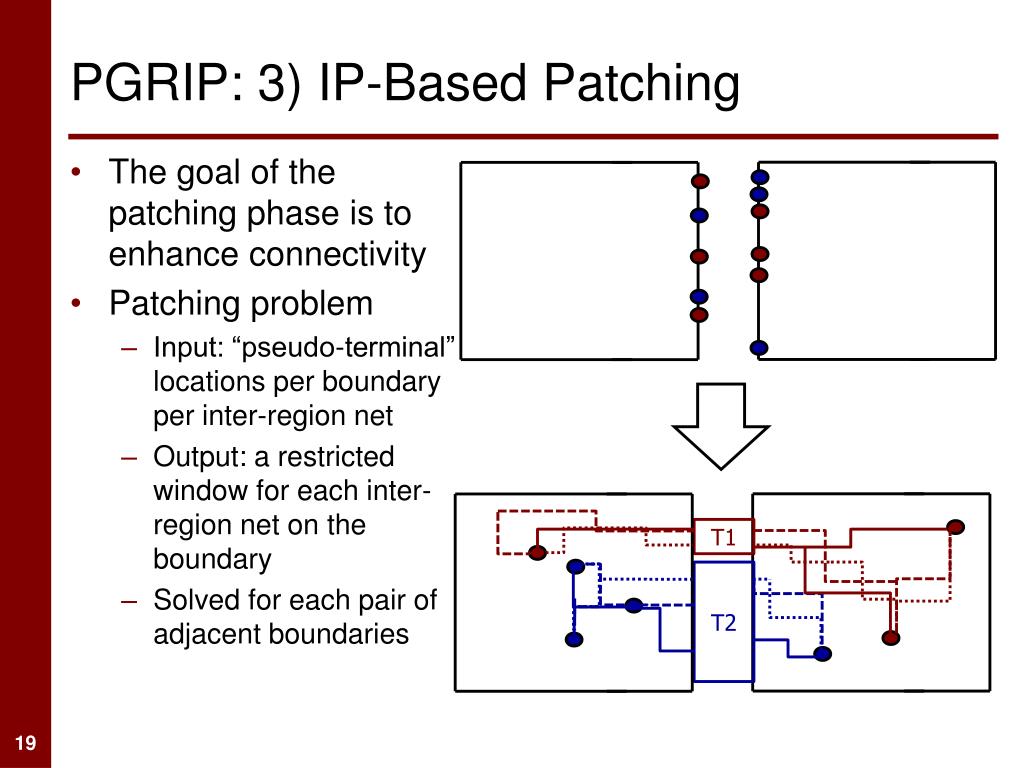 PGRIP: 3) IP-Based Patching

• The goal of the patching phase is to enhance connectivity
• Patching problem
– Input: “pseudo-terminal” locations per boundary per inter-region net
– Output: a restricted window for each inter-region net on the boundary
– Solved for each pair of adjacent boundaries

T1
T2

19